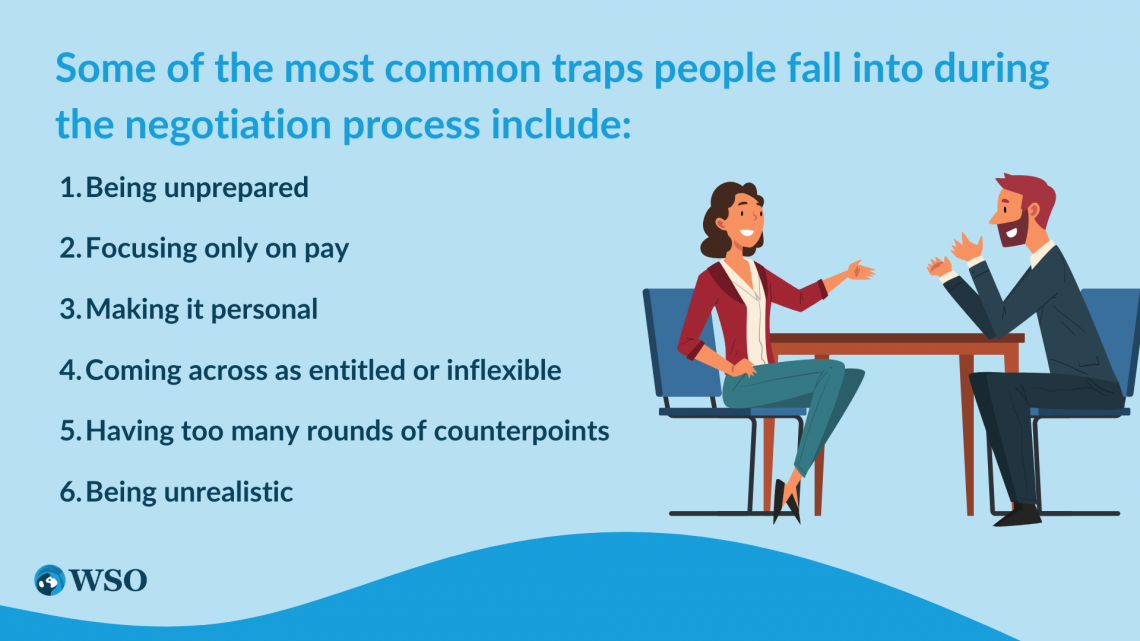 Some of the most common traps people fall into during the negotiation process include:

1. Being unprepared
2. Focusing only on pay
3. Making it personal
4. Coming across as entitled or inflexible
5. Having too many rounds of counterpoints
6. Being unrealistic

WSO